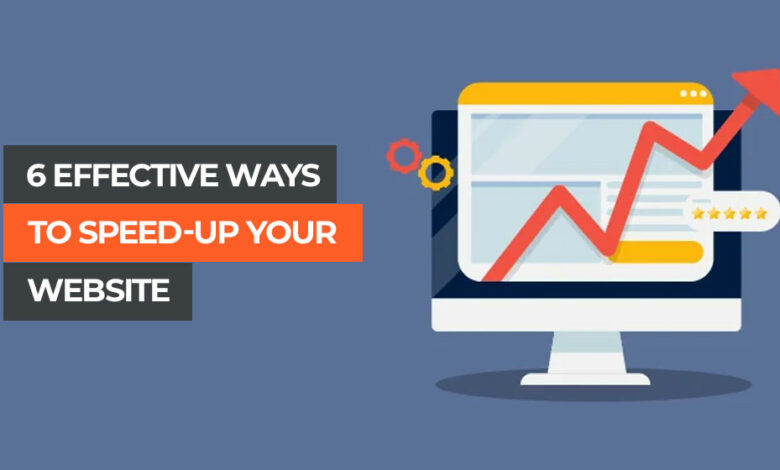 6 EFFECTIVE WAYS
TO SPEED-UP YOUR
WEBSITE